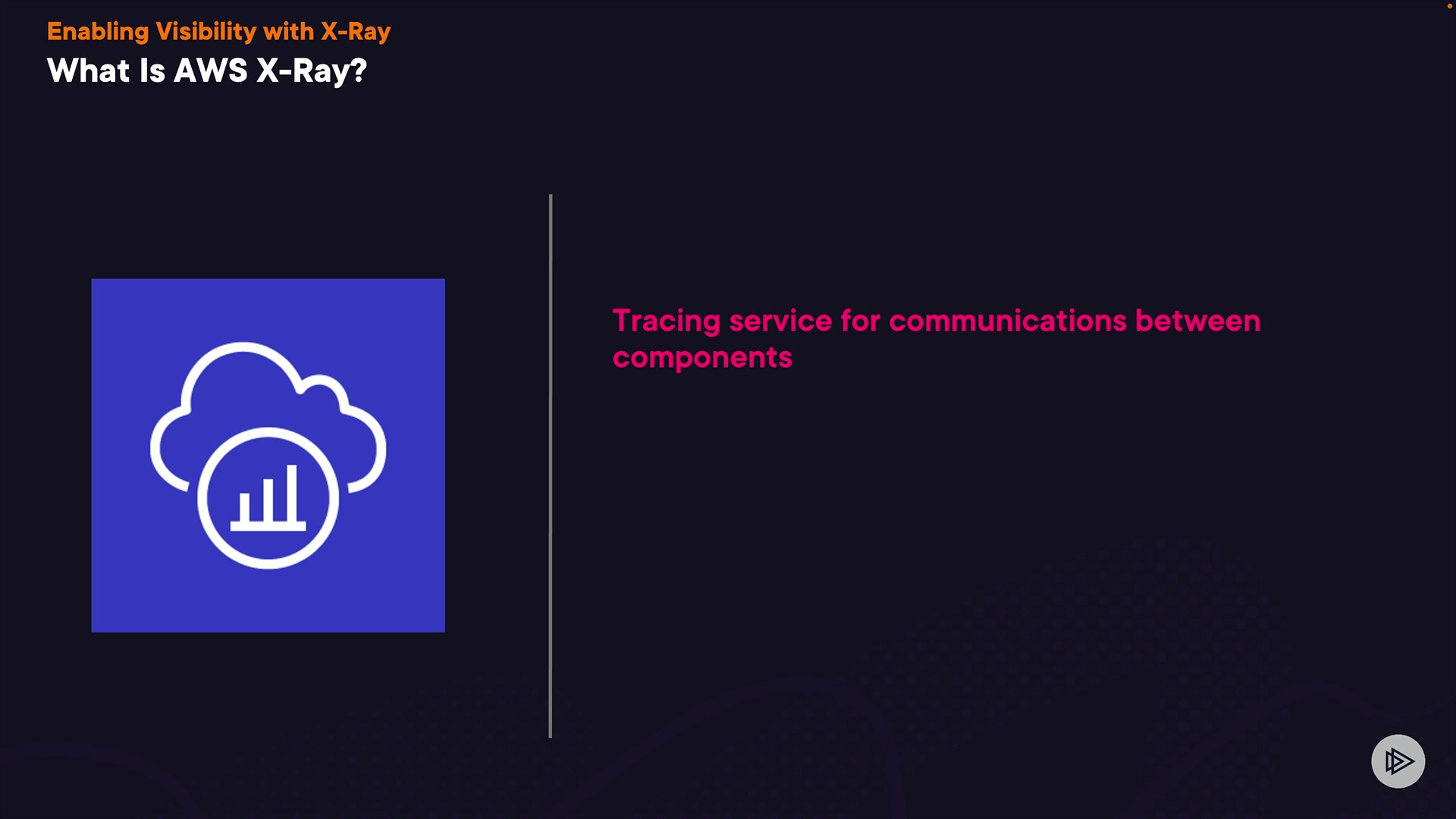 Enabling Visibility with X-Ray
What Is AWS X-Ray?

Tracing service for communications between components